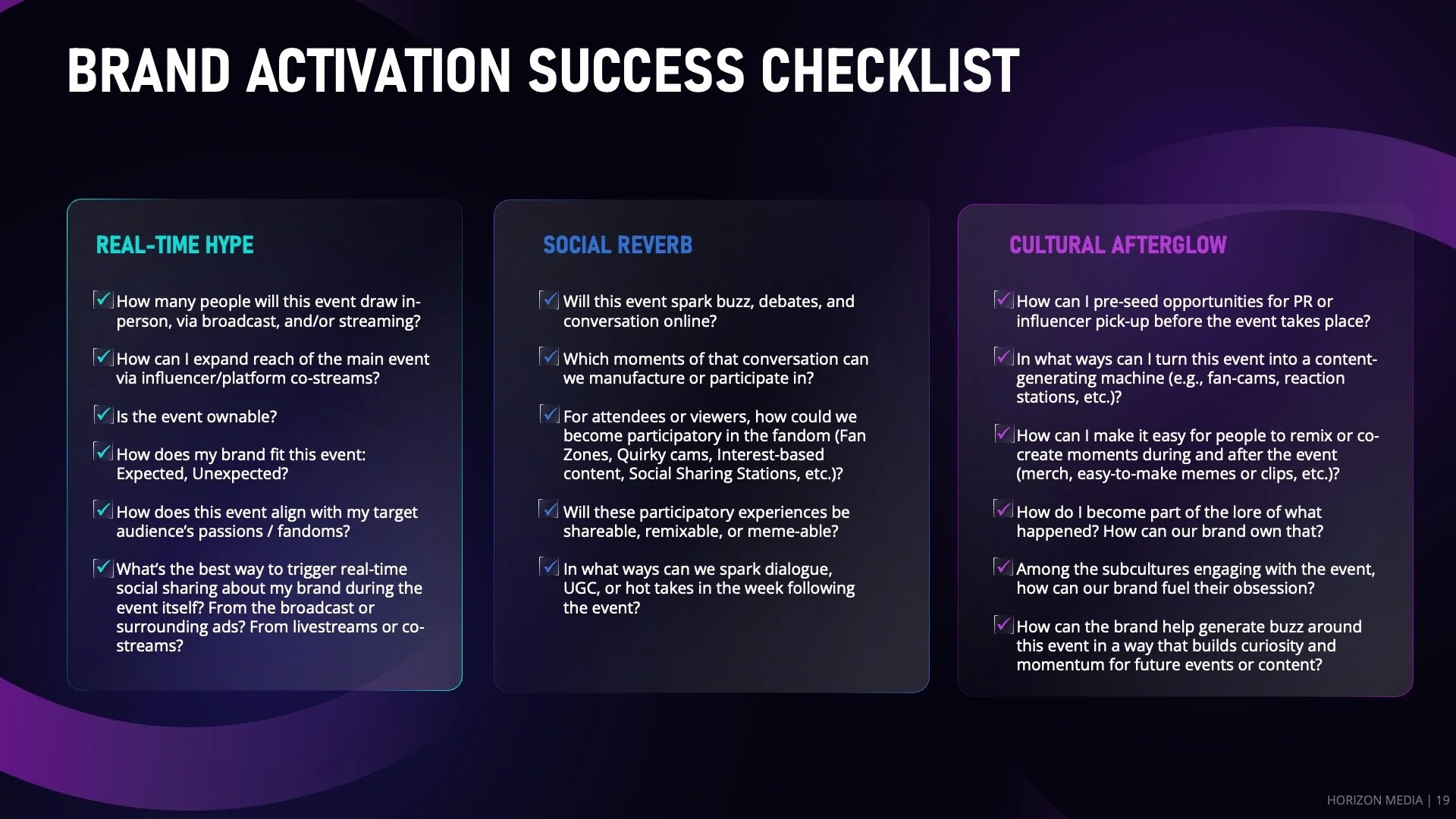 BRAND ACTIVATION SUCCESS CHECKLIST

REAL-TIME HYPE

How many people will this event draw in-person, via broadcast, and/or streaming?

How can I expand reach of the main event via influencer/platform co-streams?

Is the event ownable?

How does my brand fit this event: Expected, Unexpected?

How does this event align with my target audience's passions / fandoms?

What's the best way to trigger real-time social sharing about my brand during the event itself? From the broadcast or surrounding ads? From livestreams or co-streams?

SOCIAL REVERB

Will this event spark buzz, debates, and conversation online?

Which moments of that conversation can we manufacture or participate in?

For attendees or viewers, how could we become participatory in the fandom (Fan Zones, Quirky cams, Interest-based content, Social Sharing Stations, etc.)?

Will these participatory experiences be shareable, remixable, or meme-able?

In what ways can we spark dialogue, UGC, or hot takes in the week following the event?

CULTURAL AFTERGLOW

How can I pre-seed opportunities for PR or influencer pick-up before the event takes place?

In what ways can I turn this event into a content-generating machine (e.g., fan-cams, reaction stations, etc.)?

How can I make it easy for people to remix or co-create moments during and after the event (merch, easy-to-make memes or clips, etc.)?

How do I become part of the lore of what happened? How can our brand own that?

Among the subcultures engaging with the event, how can our brand fuel their obsession?

How can the brand help generate buzz around this event in a way that builds curiosity and momentum for future events or content?

HORIZON MEDIA | 19